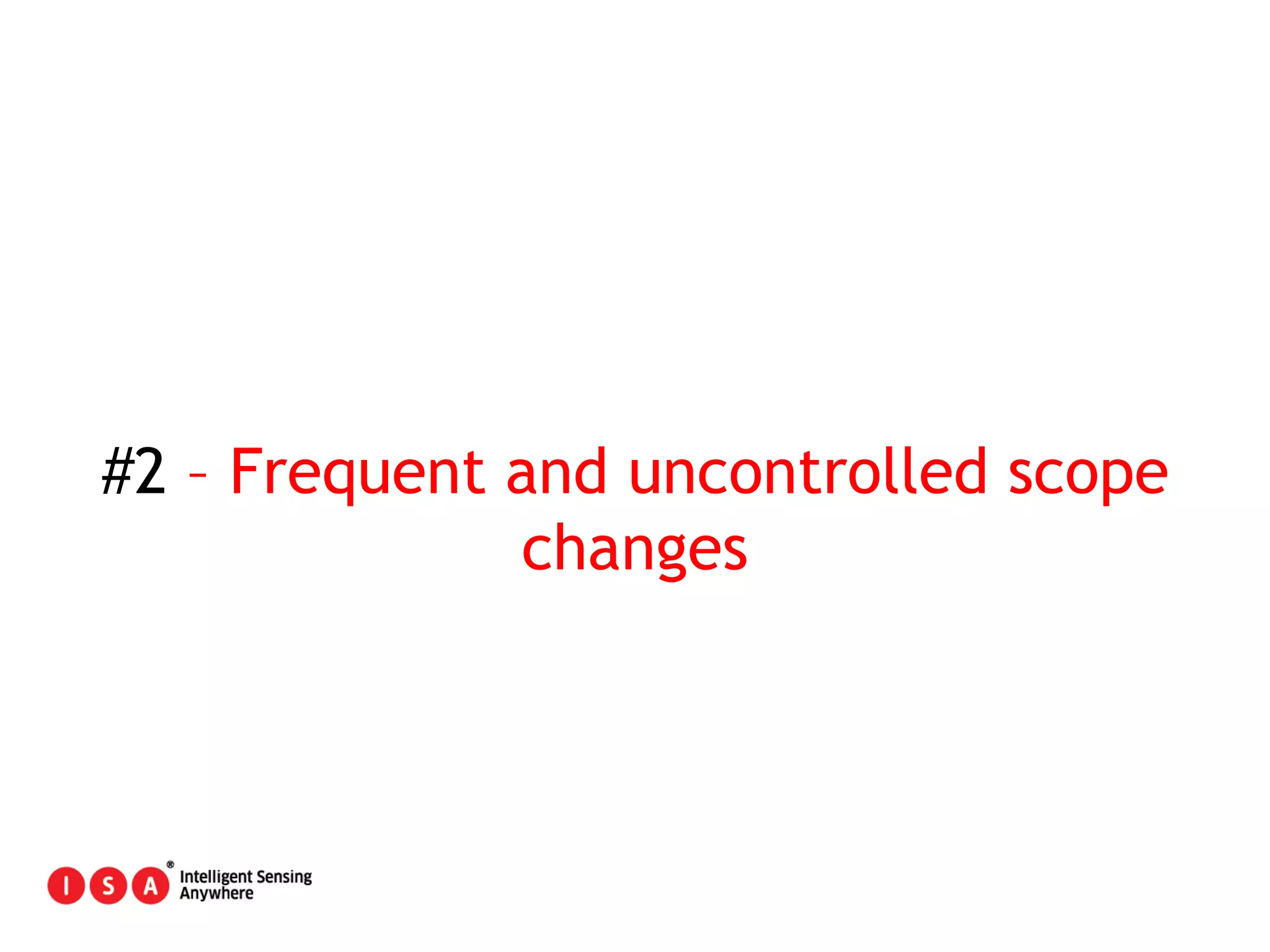 #2 – Frequent and uncontrolled scope changes

I S A ® Intelligent Sensing Anywhere